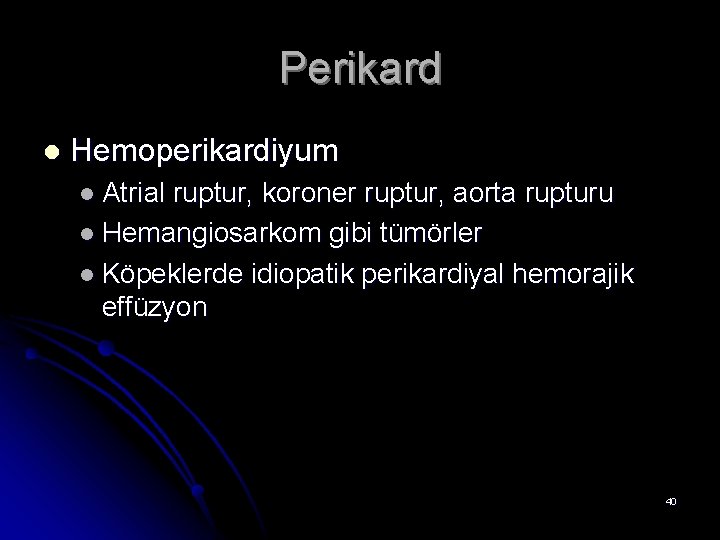 Perikard

- Hemoperikardiyum
  - Atrial ruptur, koroner ruptur, aorta rupturu
  - Hemangiosarkom gibi tümörler
  - Köpeklerde idiopatik perikardiyal hemorajik effüzyon

40